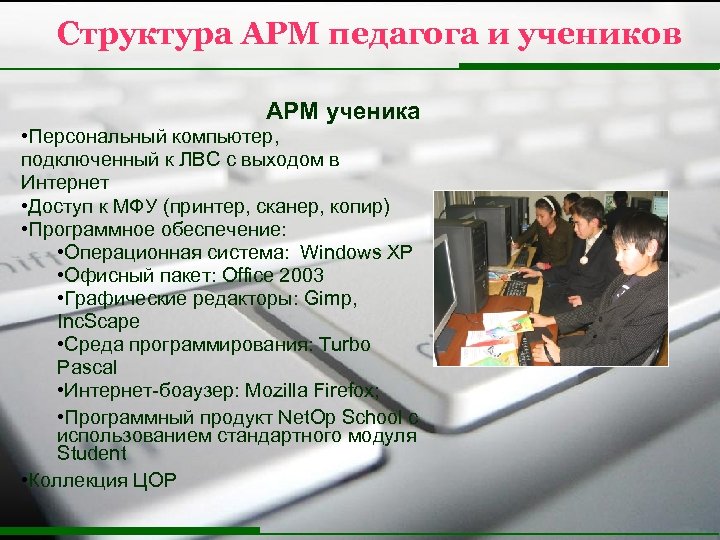 Структура АРМ педагога и учеников

АРМ ученика

•Персональный компьютер, подключенный к ЛВС с выходом в Интернет
•Доступ к МФУ (принтер, сканер, копир)
•Программное обеспечение:
•Операционная система: Windows XP
•Офисный пакет: Office 2003
•Графические редакторы: Gimp, IncScape
•Среда программирования: Turbo Pascal
•Интернет-боаузер: Mozilla Firefox;
•Программный продукт NetOp School с использованием стандартного модуля Student
•Коллекция ЦОР